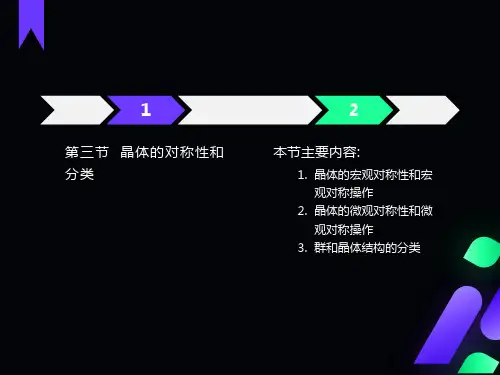 1

2

第三节 晶体的对称性和分类

本节主要内容:

1. 晶体的宏观对称性和宏观对称操作
2. 晶体的微观对称性和微观对称操作
3. 群和晶体结构的分类